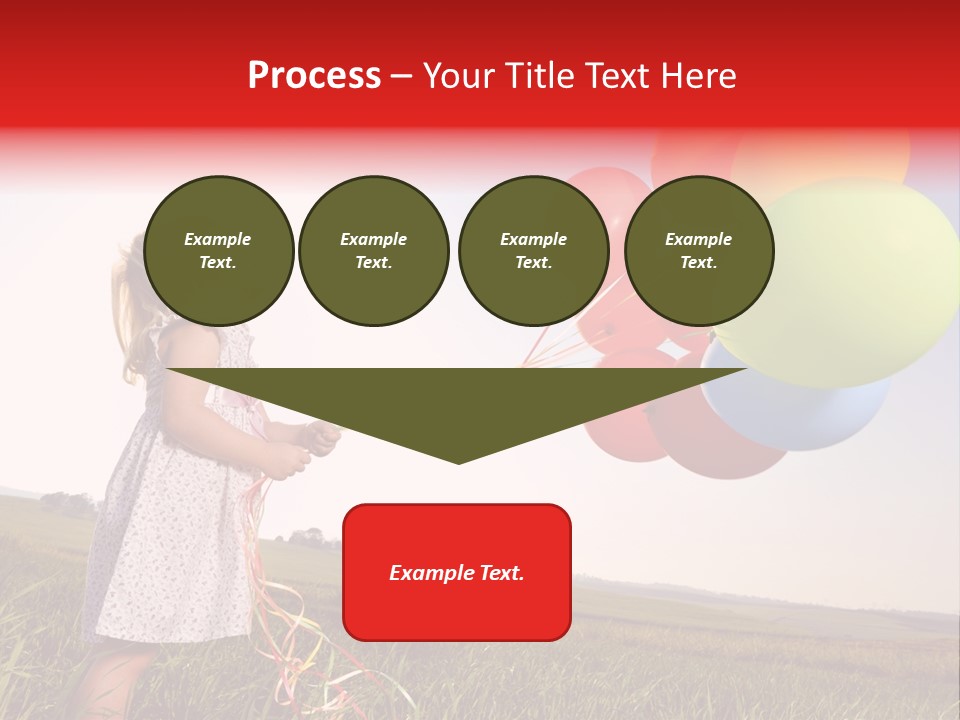 Process – Your Title Text Here

Example Text.

Example Text.

Example Text.

Example Text.

Example Text.